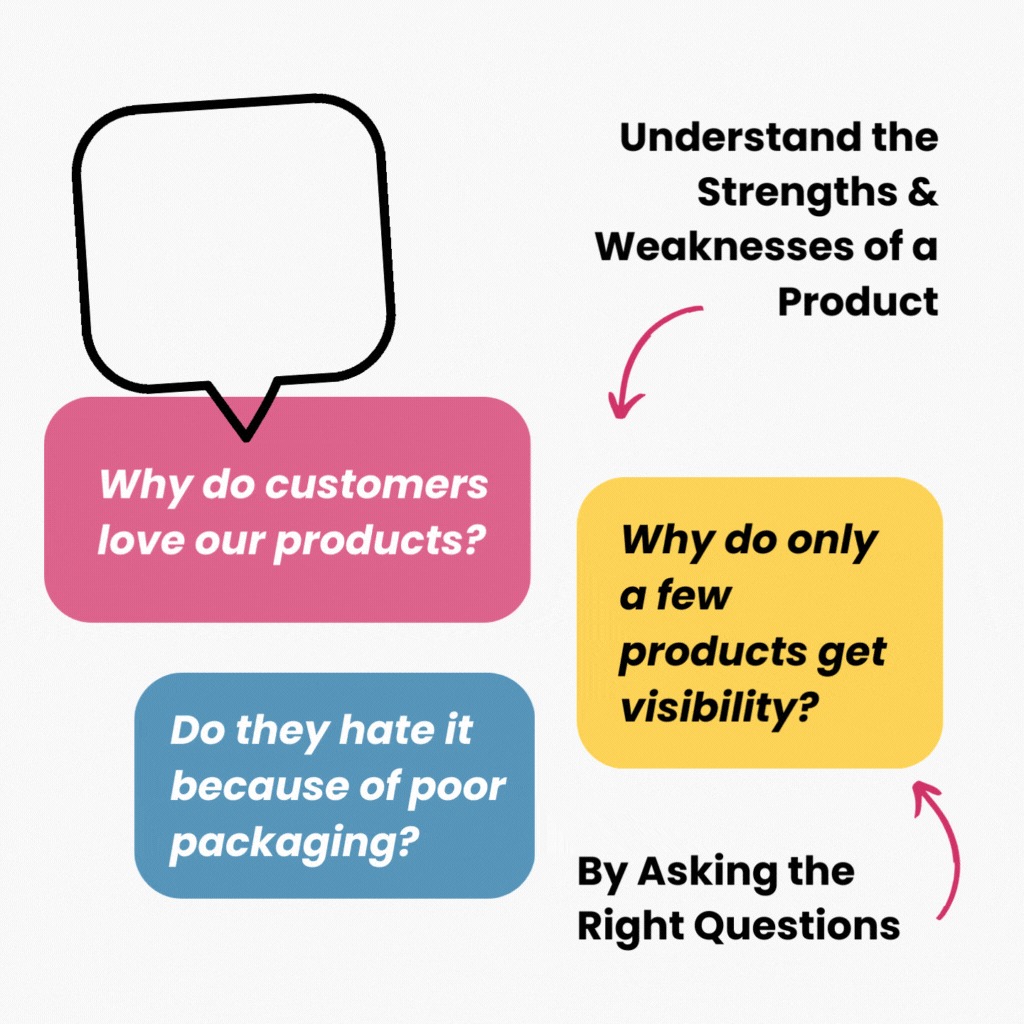 Understand the Strengths & Weaknesses of a Product

Why do customers love our products?

Why do only a few products get visibility?

Do they hate it because of poor packaging?

By Asking the Right Questions